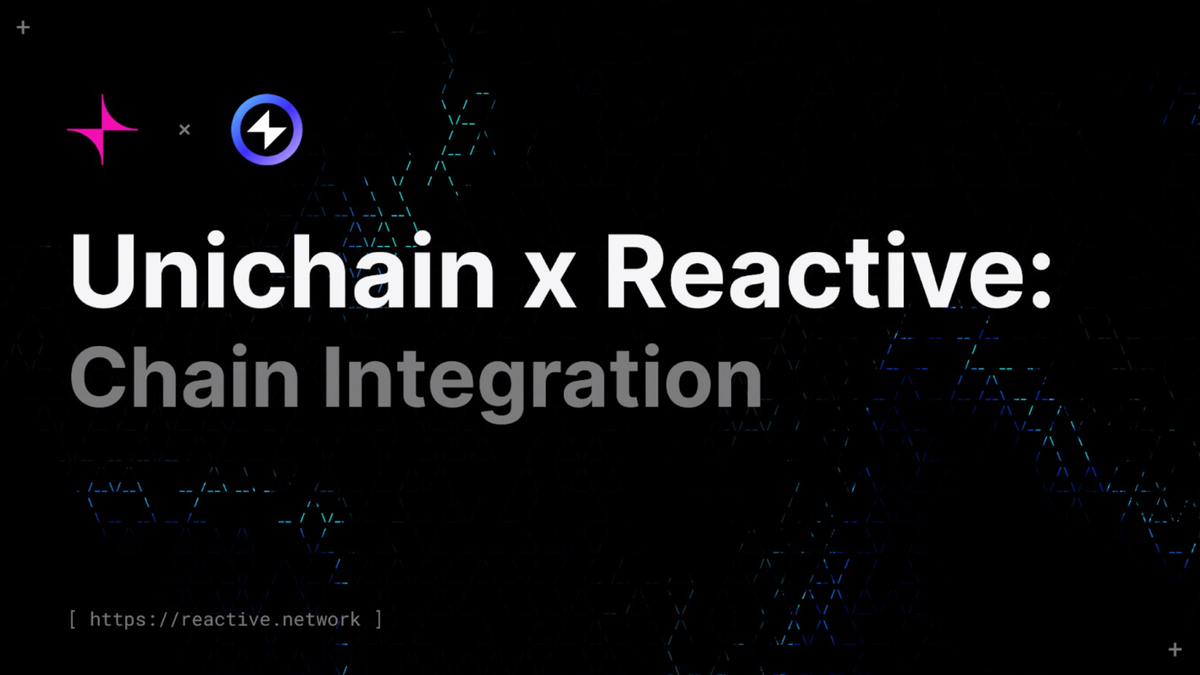 ×

Unichain x Reactive:
Chain Integration

[ https://reactive.network ]